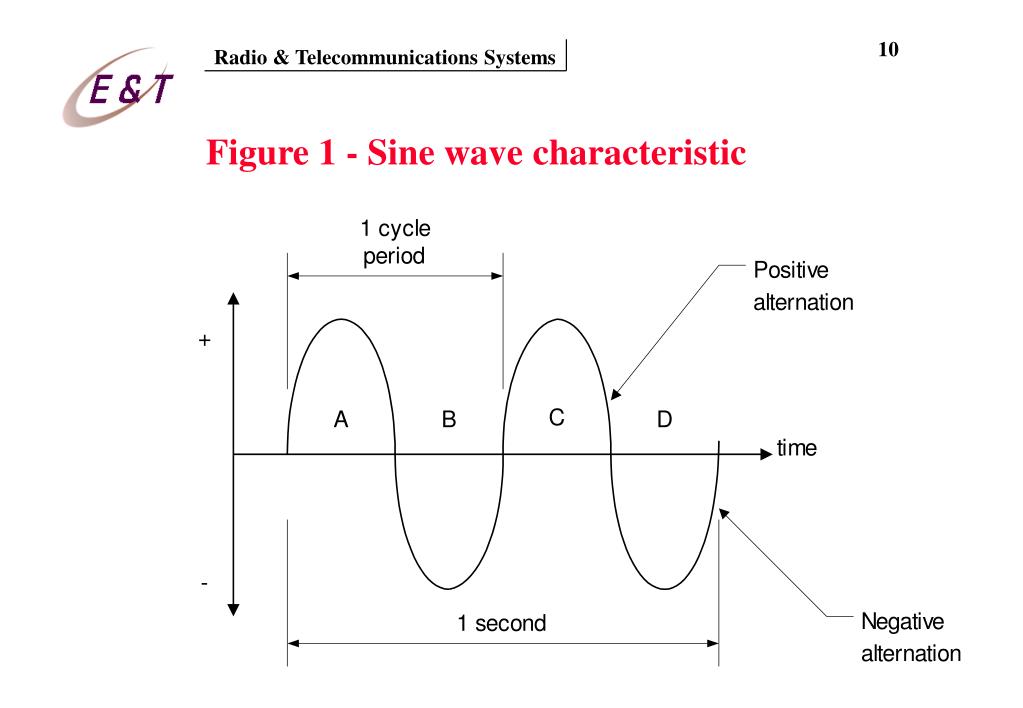 E&T

Radio & Telecommunications Systems

10

Figure 1 - Sine wave characteristic

1 cycle
period

Positive
alternation

+

A

B

C

D

time

-

1 second

Negative
alternation